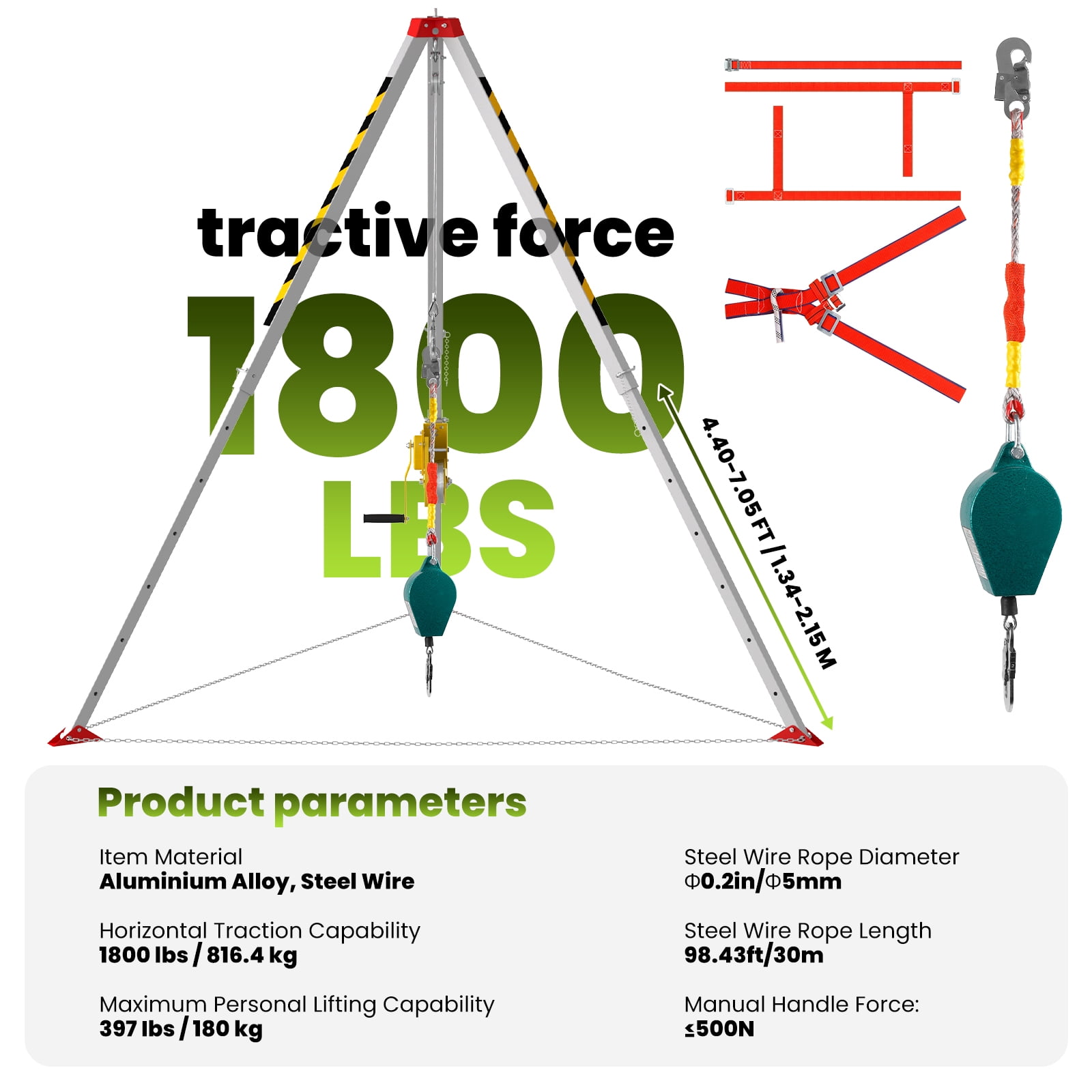 tractive force
1800
LBS

4.40-7.05 FT / 1.34-2.15 M

Product parameters

Item Material
Aluminium Alloy, Steel Wire

Horizontal Traction Capability
1800 lbs / 816.4 kg

Maximum Personal Lifting Capability
397 lbs / 180 kg

Steel Wire Rope Diameter
Φ0.2in/Φ5mm

Steel Wire Rope Length
98.43ft/30m

Manual Handle Force:
≤500N